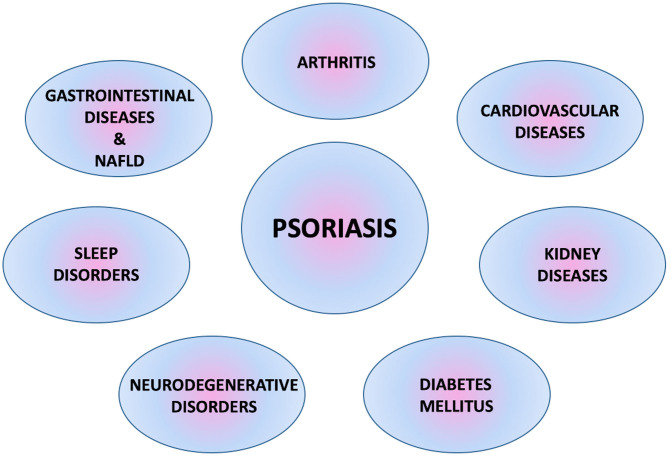 ARTHRITIS

GASTROINTESTINAL DISEASES & NAFLD

CARDIOVASCULAR DISEASES

PSORIASIS

SLEEP DISORDERS

KIDNEY DISEASES

NEURODEGENERATIVE DISORDERS

DIABETES MELLITUS